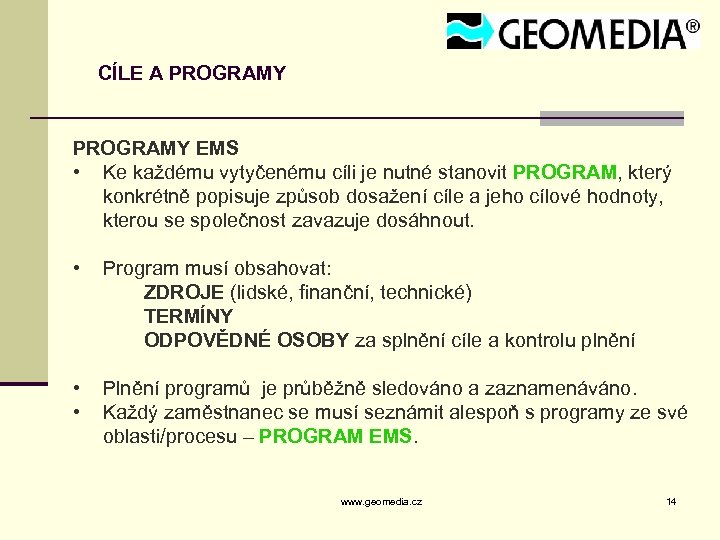 GEOMEDIA®

CÍLE A PROGRAMY

PROGRAMY EMS

• Ke každému vytyčenému cíli je nutné stanovit PROGRAM, který konkrétně popisuje způsob dosažení cíle a jeho cílové hodnoty, kterou se společnost zavazuje dosáhnout.

• Program musí obsahovat:
ZDROJE (lidské, finanční, technické)
TERMÍNY
ODPOVĚDNÉ OSOBY za splnění cíle a kontrolu plnění

• Plnění programů je průběžně sledováno a zaznamenáváno.
• Každý zaměstnanec se musí seznámit alespoň s programy ze své oblasti/procesu – PROGRAM EMS.

www.geomedia.cz

14